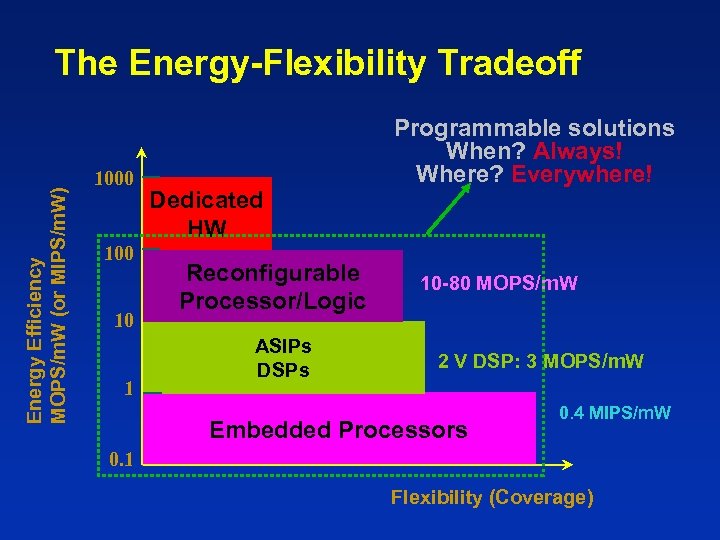 The Energy-Flexibility Tradeoff

Programmable solutions
When? Always!
Where? Everywhere!

Energy Efficiency
MOPS/mW (or MIPS/mW)

1000
100
10
1
0.1

Dedicated HW

Reconfigurable Processor/Logic

10-80 MOPS/mW

ASIPs
DSPs

2 V DSP: 3 MOPS/mW

Embedded Processors

0.4 MIPS/mW

Flexibility (Coverage)